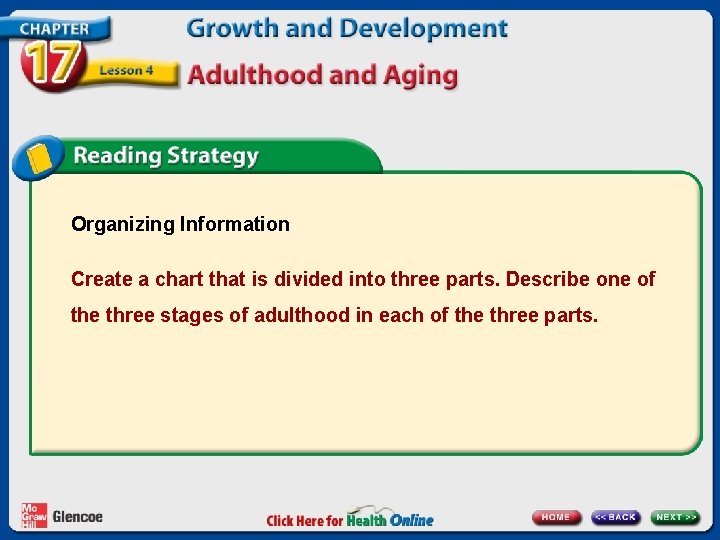 CHAPTER 17 Lesson 4

Growth and Development

Adulthood and Aging

Reading Strategy

Organizing Information

Create a chart that is divided into three parts. Describe one of the three stages of adulthood in each of the three parts.

Mc Graw Hill Glencoe

Click Here for Health Online

HOME

<< BACK

NEXT >>